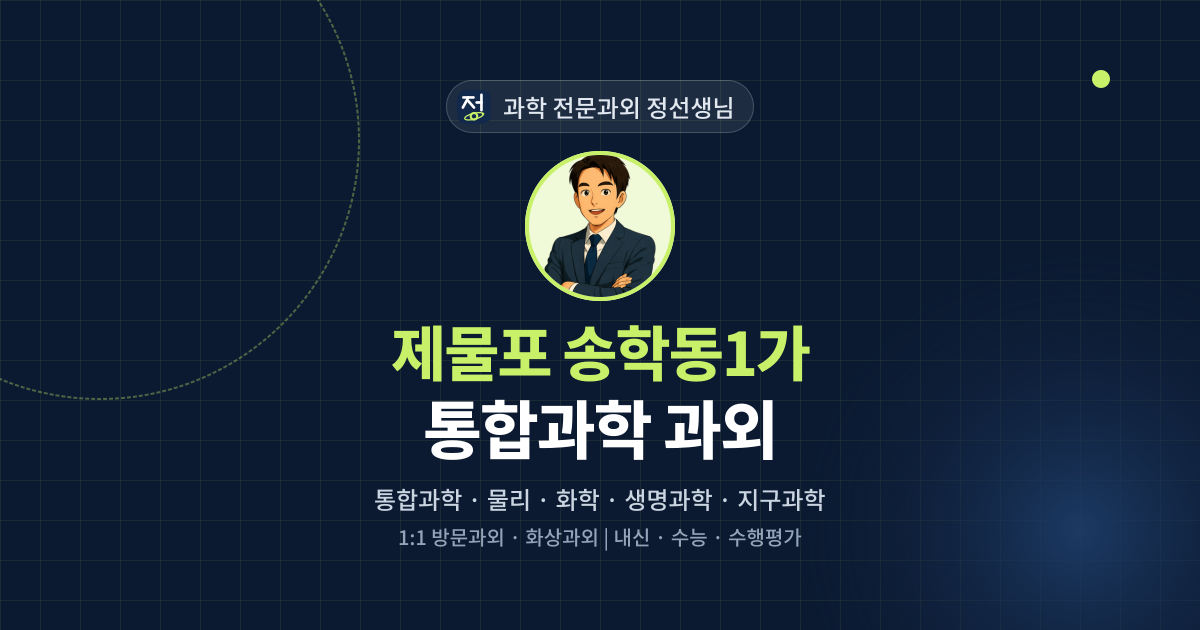 정 과학 전문과외 정선생님

제물포 송학동1가
통합과학 과외

통합과학 · 물리 · 화학 · 생명과학 · 지구과학

1:1 방문과외 · 화상과외 | 내신 · 수능 · 수행평가